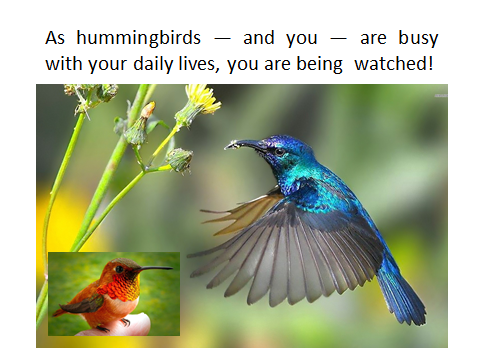 As hummingbirds — and you — are busy with your daily lives, you are being watched!